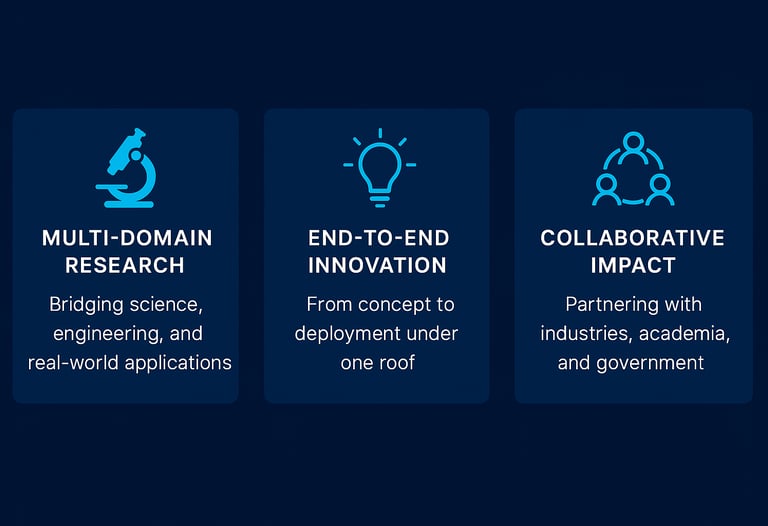 MULTI-DOMAIN RESEARCH

Bridging science, engineering, and real-world applications

END-TO-END INNOVATION

From concept to deployment under one roof

COLLABORATIVE IMPACT

Partnering with industries, academia, and government